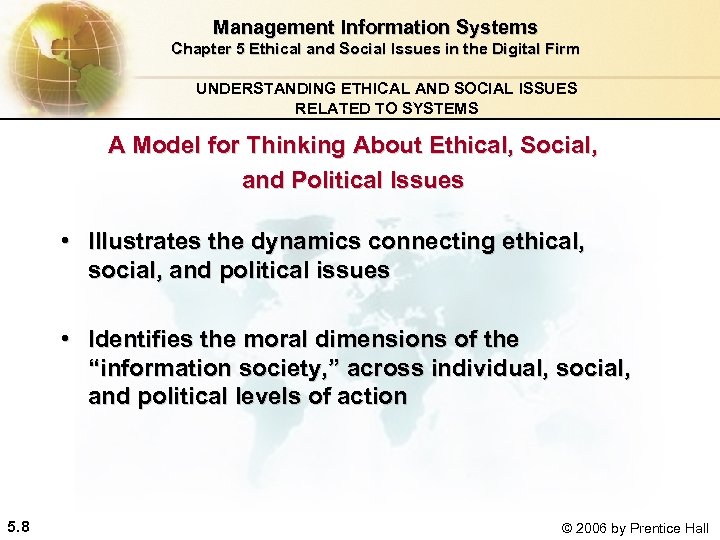 Management Information Systems
Chapter 5 Ethical and Social Issues in the Digital Firm

UNDERSTANDING ETHICAL AND SOCIAL ISSUES RELATED TO SYSTEMS

A Model for Thinking About Ethical, Social, and Political Issues

• Illustrates the dynamics connecting ethical, social, and political issues

• Identifies the moral dimensions of the “information society,” across individual, social, and political levels of action

5.8

© 2006 by Prentice Hall